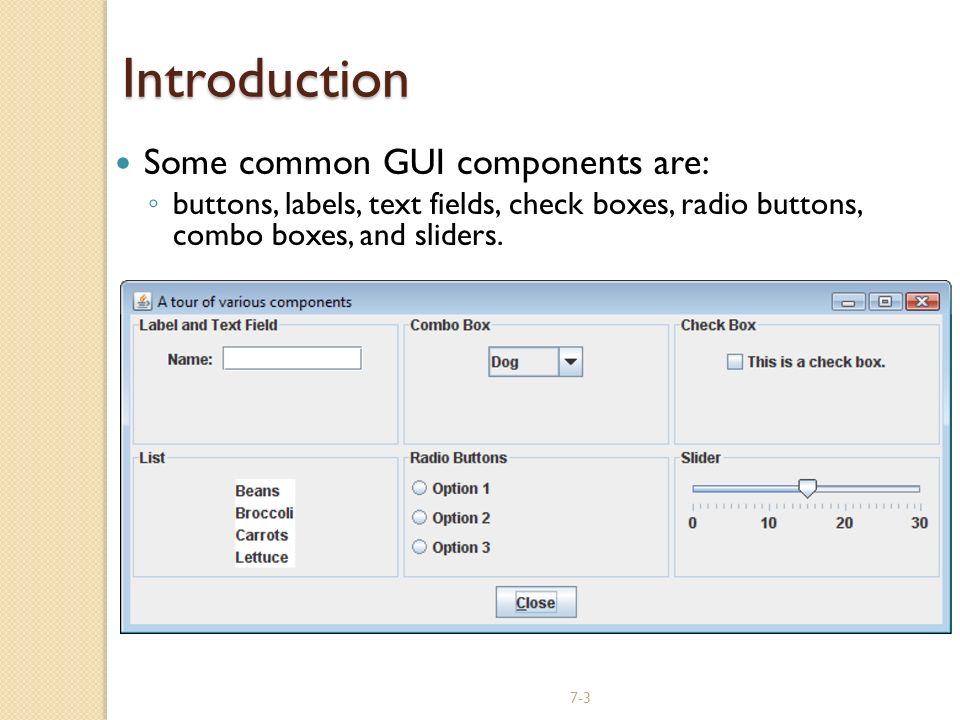 Introduction

Some common GUI components are:

buttons, labels, text fields, check boxes, radio buttons, combo boxes, and sliders.

A tour of various components

Label and Text Field

Name:

Combo Box

Dog

Check Box

This is a check box.

List

Beans
Broccoli
Carrots
Lettuce

Radio Buttons

Option 1

Option 2

Option 3

Slider

0 10 20 30

Close

7-3